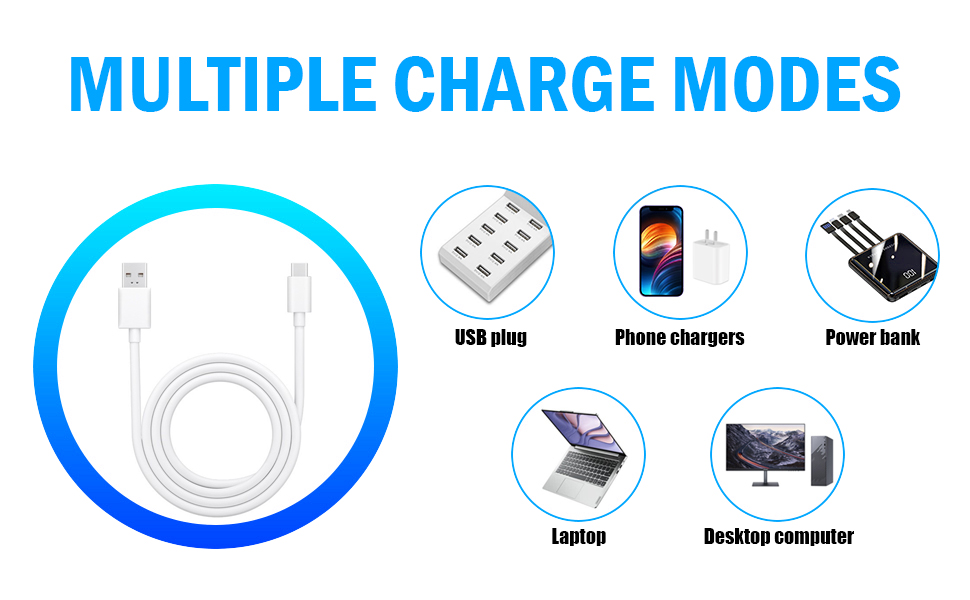 MULTIPLE CHARGE MODES

USB plug

Phone chargers

Power bank

Laptop

Desktop computer